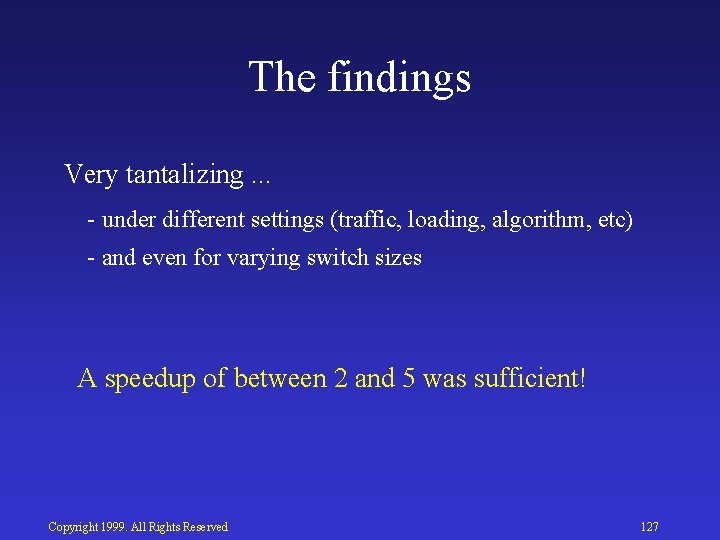 The findings

Very tantalizing ...

- under different settings (traffic, loading, algorithm, etc)

- and even for varying switch sizes

A speedup of between 2 and 5 was sufficient!

Copyright 1999. All Rights Reserved

127